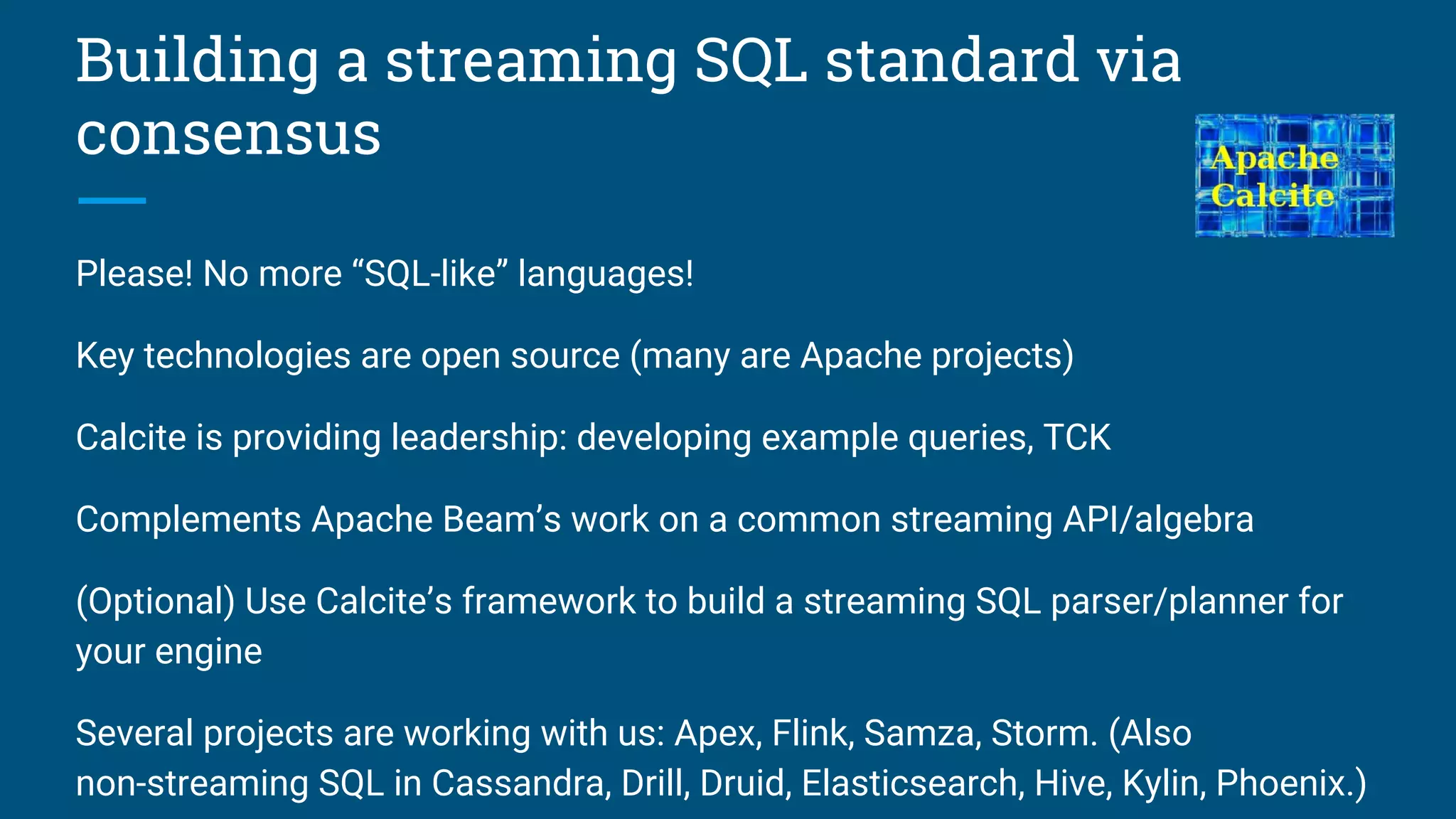 Building a streaming SQL standard via consensus

Apache Calcite

Please! No more “SQL-like” languages!

Key technologies are open source (many are Apache projects)

Calcite is providing leadership: developing example queries, TCK

Complements Apache Beam’s work on a common streaming API/algebra

(Optional) Use Calcite’s framework to build a streaming SQL parser/planner for your engine

Several projects are working with us: Apex, Flink, Samza, Storm. (Also non-streaming SQL in Cassandra, Drill, Druid, Elasticsearch, Hive, Kylin, Phoenix.)